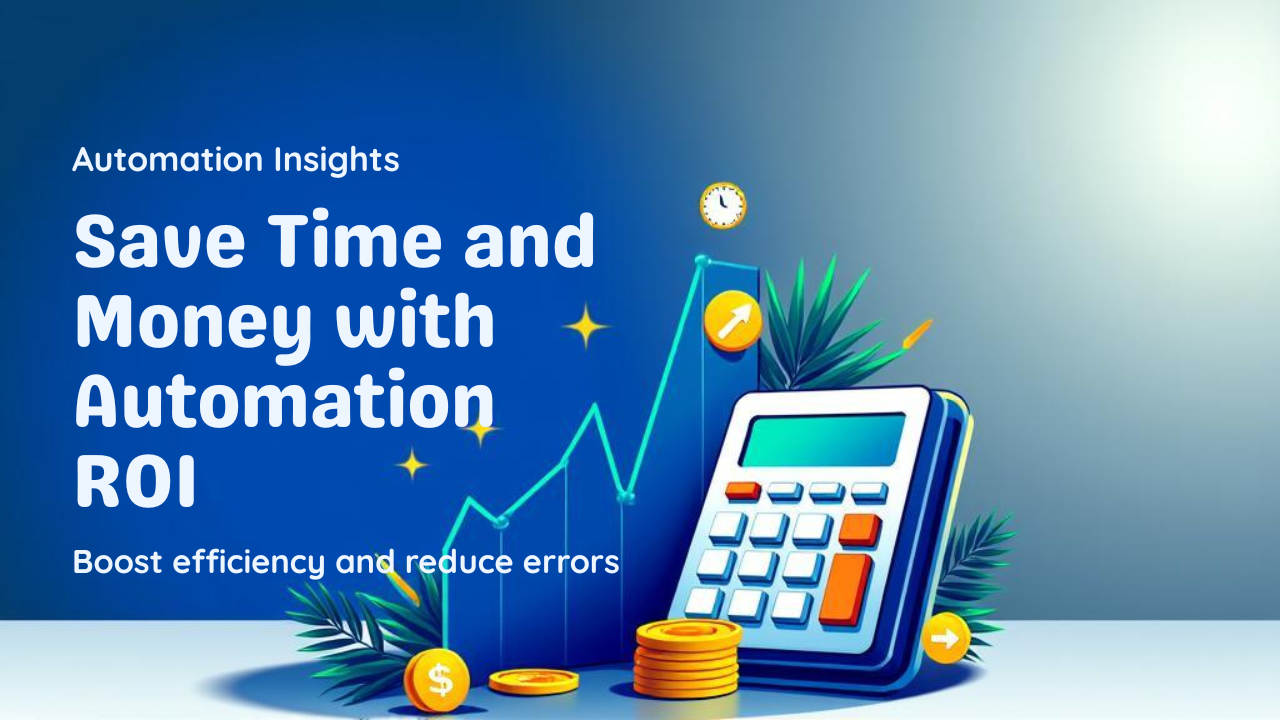 Automation Insights

Save Time and Money with Automation ROI

Boost efficiency and reduce errors

$